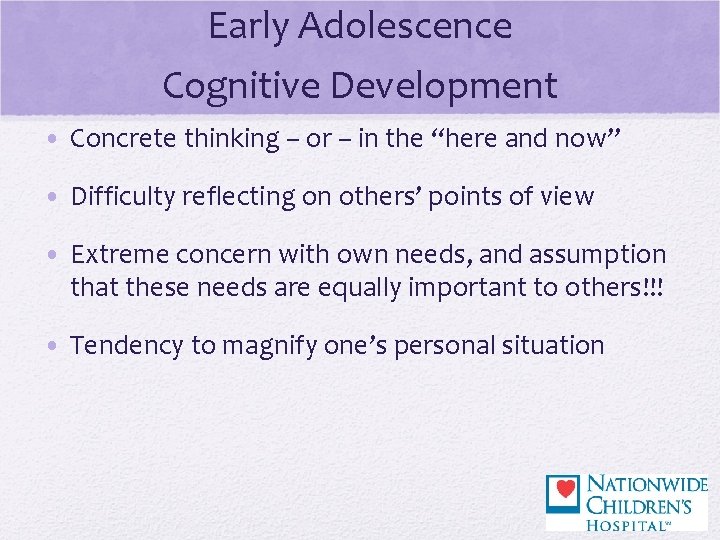 Early Adolescence
Cognitive Development

• Concrete thinking – or – in the “here and now”

• Difficulty reflecting on others’ points of view

• Extreme concern with own needs, and assumption that these needs are equally important to others!!!

• Tendency to magnify one’s personal situation

NATIONWIDE CHILDREN'S HOSPITAL